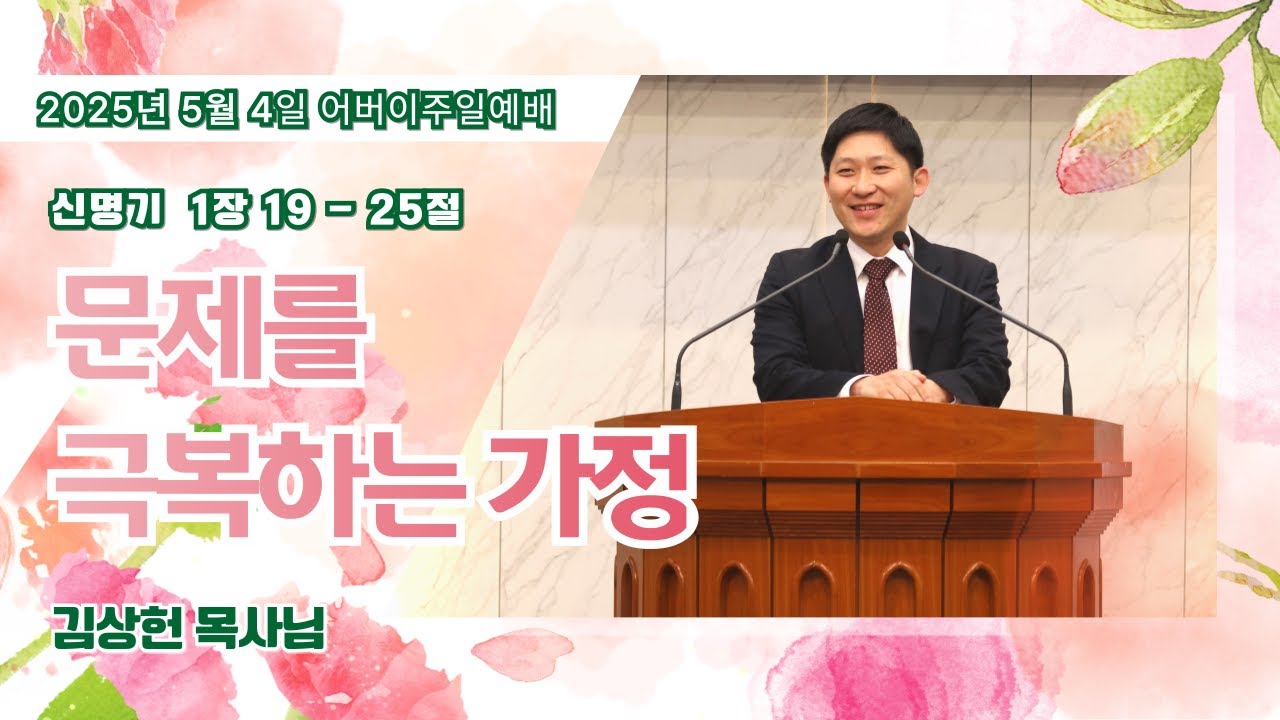 2025년 5월 4일 어버이주일예배

신명기 1장 19 - 25절

문제를 극복하는 가정

김상헌 목사님